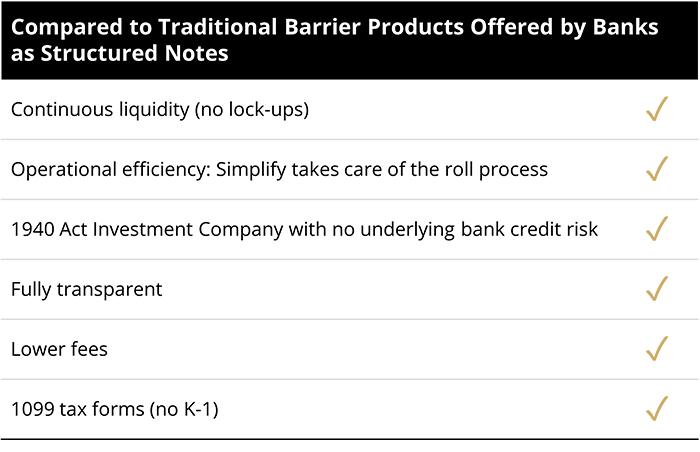 | Compared to Traditional Barrier Products Offered by Banks as Structured Notes | |
|---|---|
| Continuous liquidity (no lock-ups) | ✓ |
| Operational efficiency: Simplify takes care of the roll process | ✓ |
| 1940 Act Investment Company with no underlying bank credit risk | ✓ |
| Fully transparent | ✓ |
| Lower fees | ✓ |
| 1099 tax forms (no K-1) | ✓ |